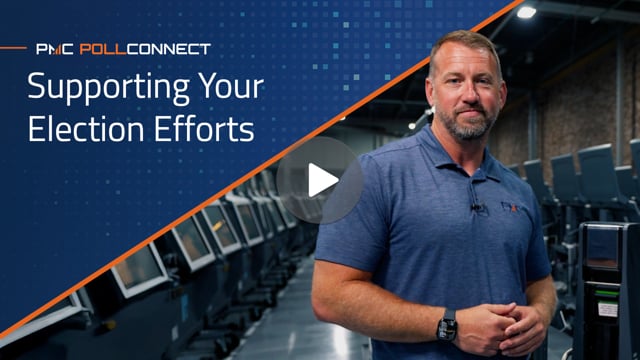 PMC POLLCONNECT
Supporting Your Election Efforts